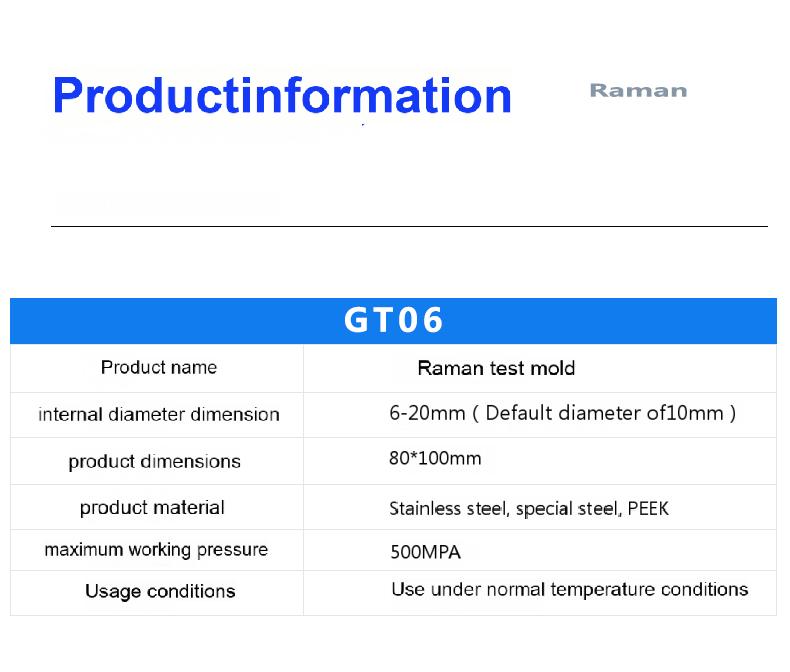 Productinformation

Raman

GT06

| Product name | Raman test mold |
|---|---|
| internal diameter dimension | 6-20mm ( Default diameter of10mm ) |
| product dimensions | 80*100mm |
| product material | Stainless steel, special steel, PEEK |
| maximum working pressure | 500MPA |
| Usage conditions | Use under normal temperature conditions |